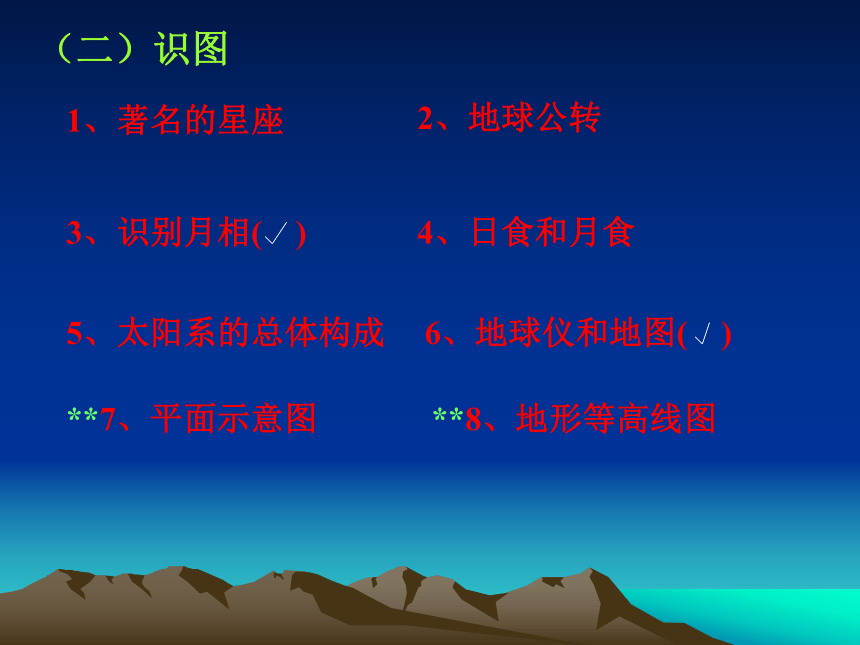 （二）识图

1、著名的星座

2、地球公转

3、识别月相(√)

4、日食和月食

5、太阳系的总体构成

6、地球仪和地图(√)

**7、平面示意图

**8、地形等高线图